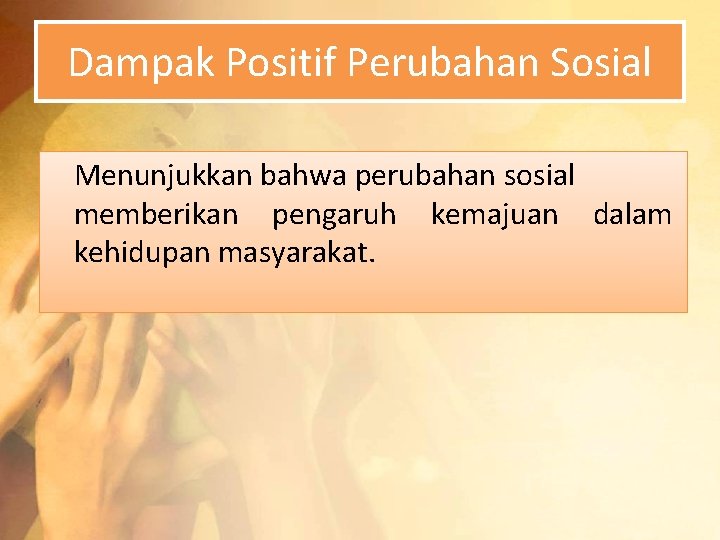 Dampak Positif Perubahan Sosial

Menunjukkan bahwa perubahan sosial memberikan pengaruh kemajuan dalam kehidupan masyarakat.